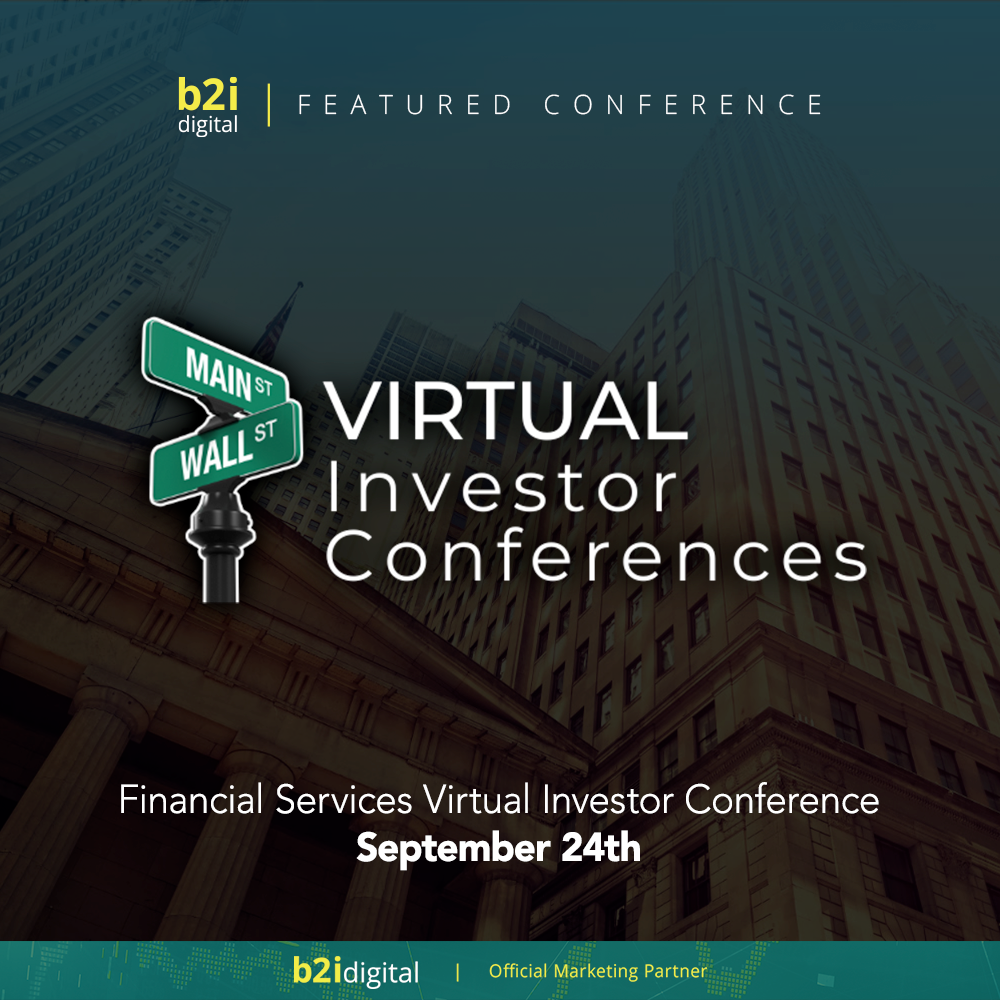 b2i digital | FEATURED CONFERENCE

MAIN ST
WALL ST

VIRTUAL
Investor
Conferences

Financial Services Virtual Investor Conference
September 24th

b2idigital | Official Marketing Partner